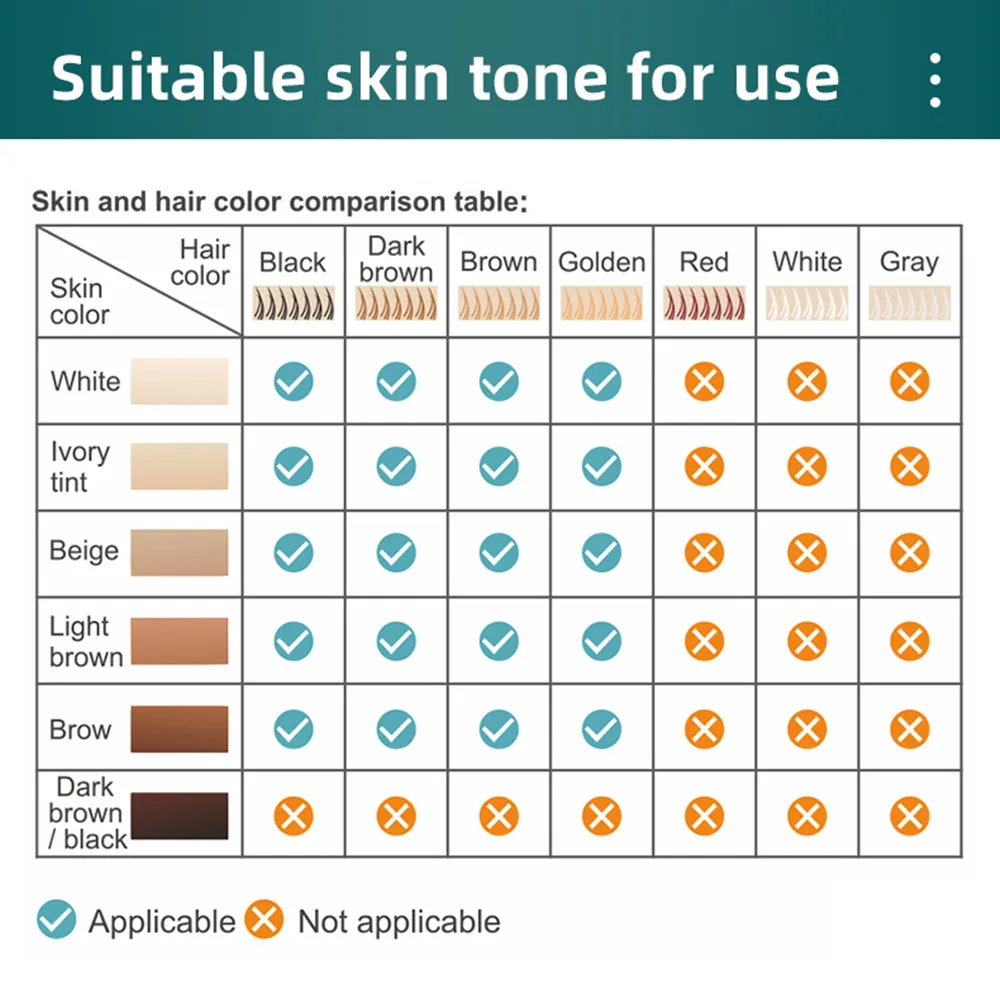 Suitable skin tone for use

Skin and hair color comparison table:

| Hair color / Skin color | Black | Dark brown | Brown | Golden | Red | White | Gray |
|---|---|---|---|---|---|---|---|
| White | ✓ | ✓ | ✓ | ✓ | ✗ | ✗ | ✗ |
| Ivory tint | ✓ | ✓ | ✓ | ✓ | ✗ | ✗ | ✗ |
| Beige | ✓ | ✓ | ✓ | ✓ | ✗ | ✗ | ✗ |
| Light brown | ✓ | ✓ | ✓ | ✓ | ✗ | ✗ | ✗ |
| Brow | ✓ | ✓ | ✓ | ✓ | ✗ | ✗ | ✗ |
| Dark brown / black | ✗ | ✗ | ✗ | ✗ | ✗ | ✗ | ✗ |

✓ Applicable ✗ Not applicable